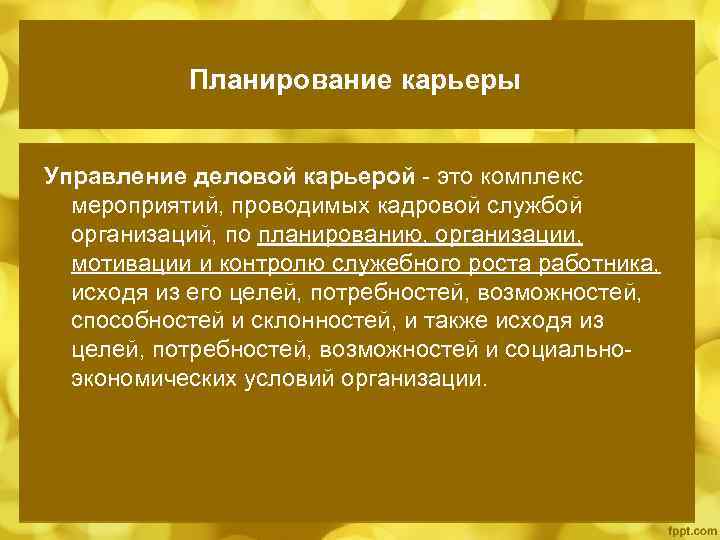 Планирование карьеры

Управление деловой карьерой - это комплекс мероприятий, проводимых кадровой службой организаций, по планированию, организации, мотивации и контролю служебного роста работника, исходя из его целей, потребностей, возможностей, способностей и склонностей, и также исходя из целей, потребностей, возможностей и социально-экономических условий организации.

fppt.com